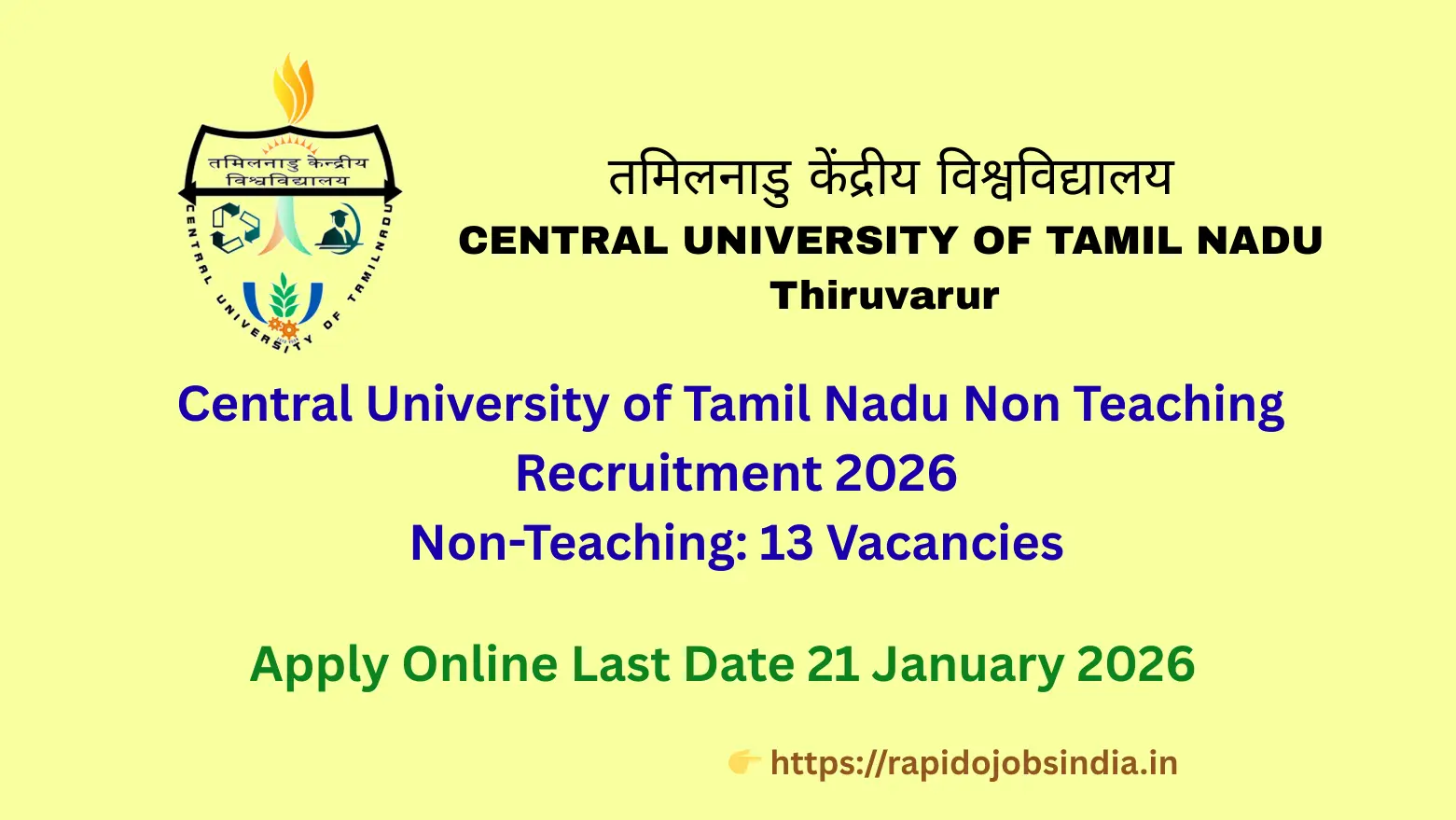 तमिलनाडु केन्द्रीय विश्वविद्यालय
CENTRAL UNIVERSITY OF TAMILNADU

तमिलनाडु केंद्रीय विश्वविद्यालय
CENTRAL UNIVERSITY OF TAMIL NADU
Thiruvarur

Central University of Tamil Nadu Non Teaching Recruitment 2026
Non-Teaching: 13 Vacancies

Apply Online Last Date 21 January 2026

👉 https://rapidojobsindia.in